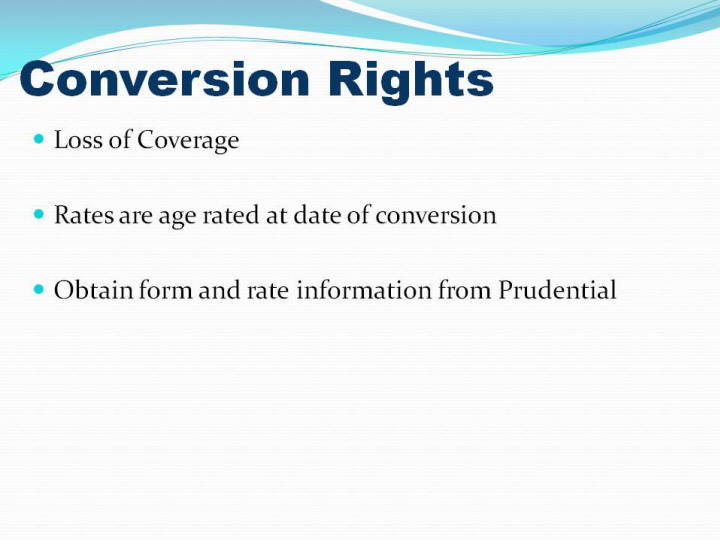 Conversion Rights

Loss of Coverage

Rates are age rated at date of conversion

Obtain form and rate information from Prudential